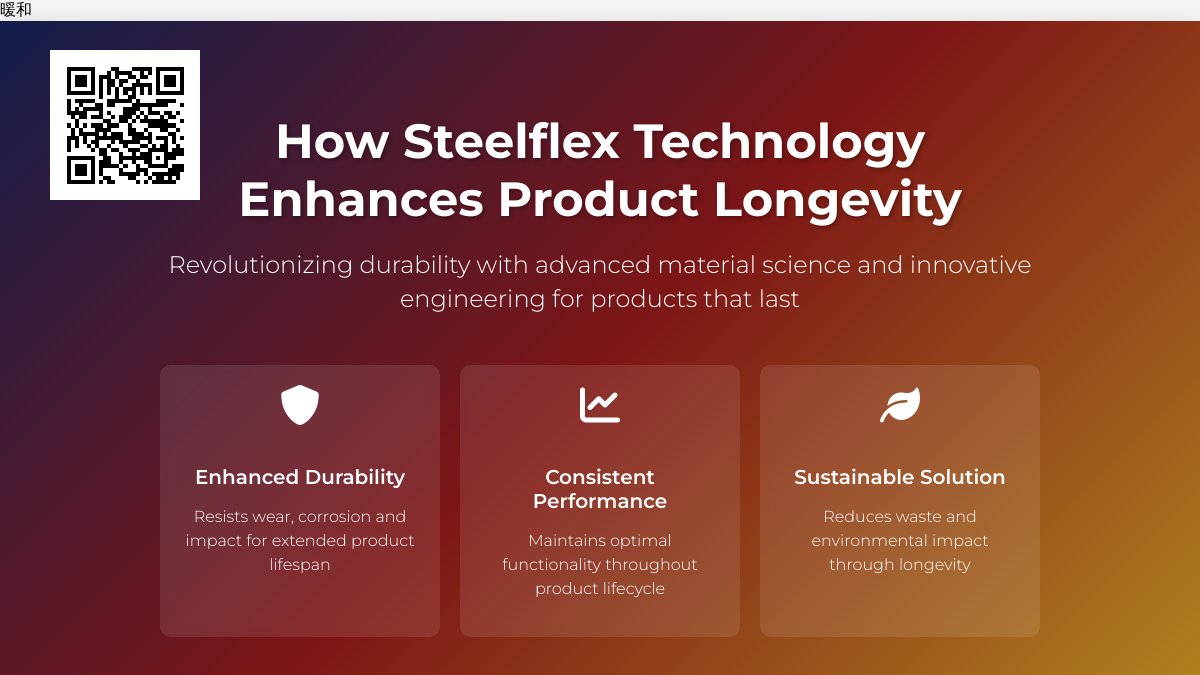 暖和

How Steelflex Technology Enhances Product Longevity

Revolutionizing durability with advanced material science and innovative engineering for products that last

Enhanced Durability

Resists wear, corrosion and impact for extended product lifespan

Consistent Performance

Maintains optimal functionality throughout product lifecycle

Sustainable Solution

Reduces waste and environmental impact through longevity